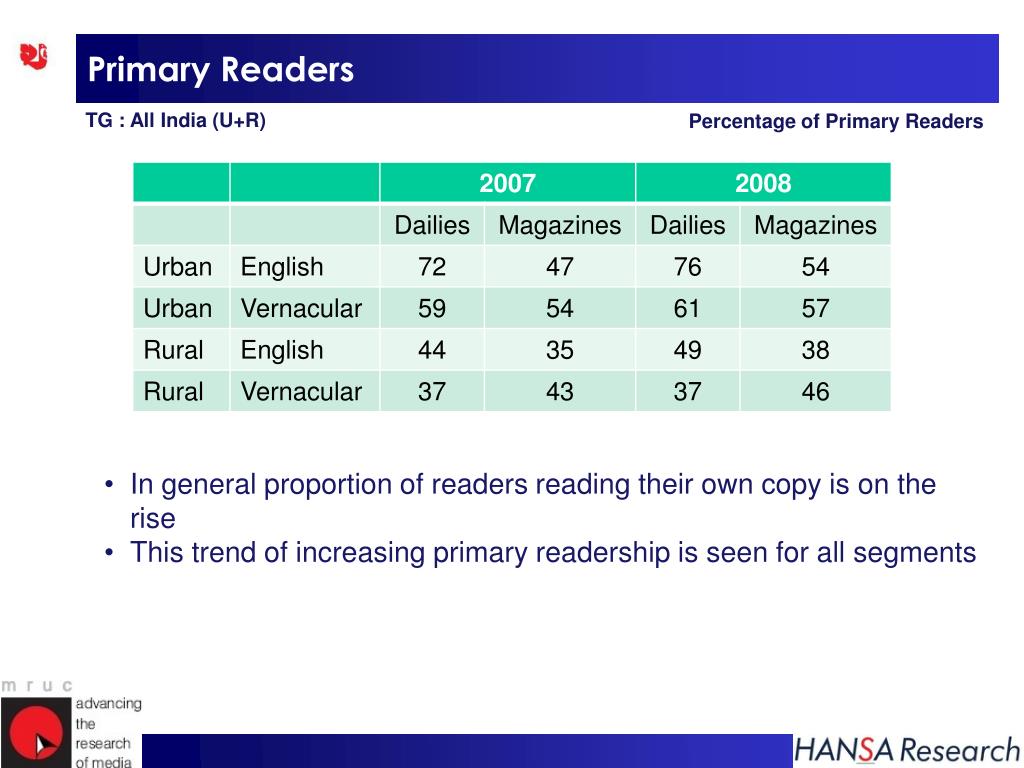 Primary Readers

TG : All India (U+R)

Percentage of Primary Readers

| | | 2007 | | 2008 | |
|---|---|---|---|---|---|
| | | Dailies | Magazines | Dailies | Magazines |
| Urban | English | 72 | 47 | 76 | 54 |
| Urban | Vernacular | 59 | 54 | 61 | 57 |
| Rural | English | 44 | 35 | 49 | 38 |
| Rural | Vernacular | 37 | 43 | 37 | 46 |

• In general proportion of readers reading their own copy is on the rise
• This trend of increasing primary readership is seen for all segments

m r u c
advancing the research of media

HANSA Research